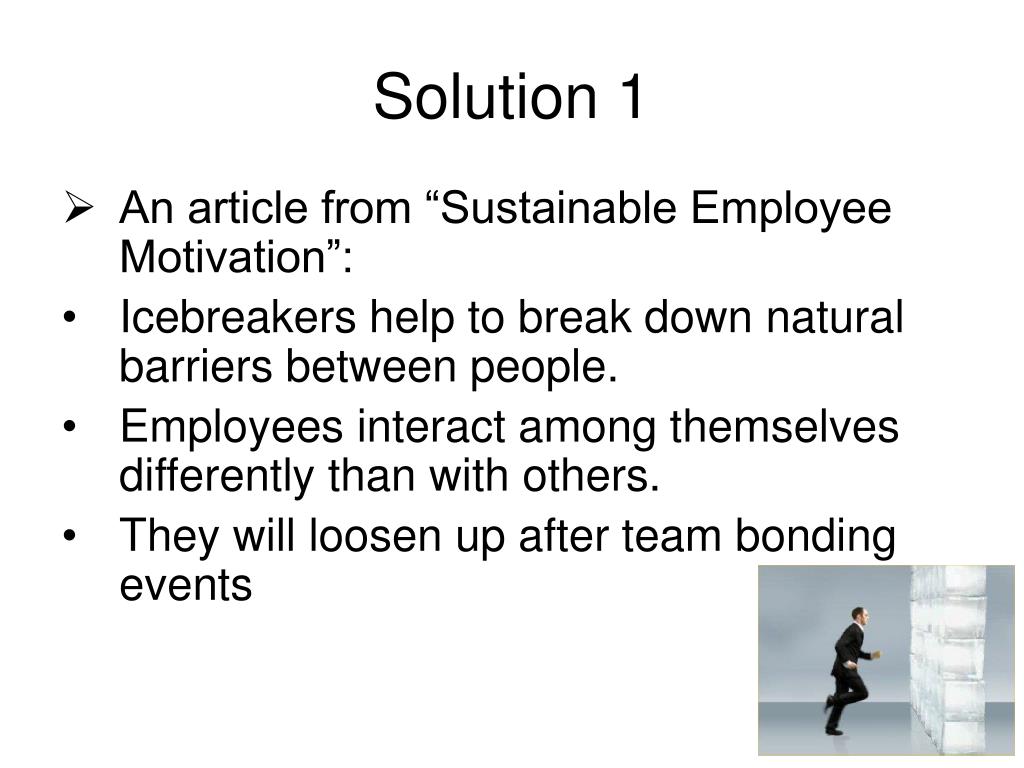 Solution 1

➢ An article from “Sustainable Employee Motivation”:

• Icebreakers help to break down natural barriers between people.

• Employees interact among themselves differently than with others.

• They will loosen up after team bonding events